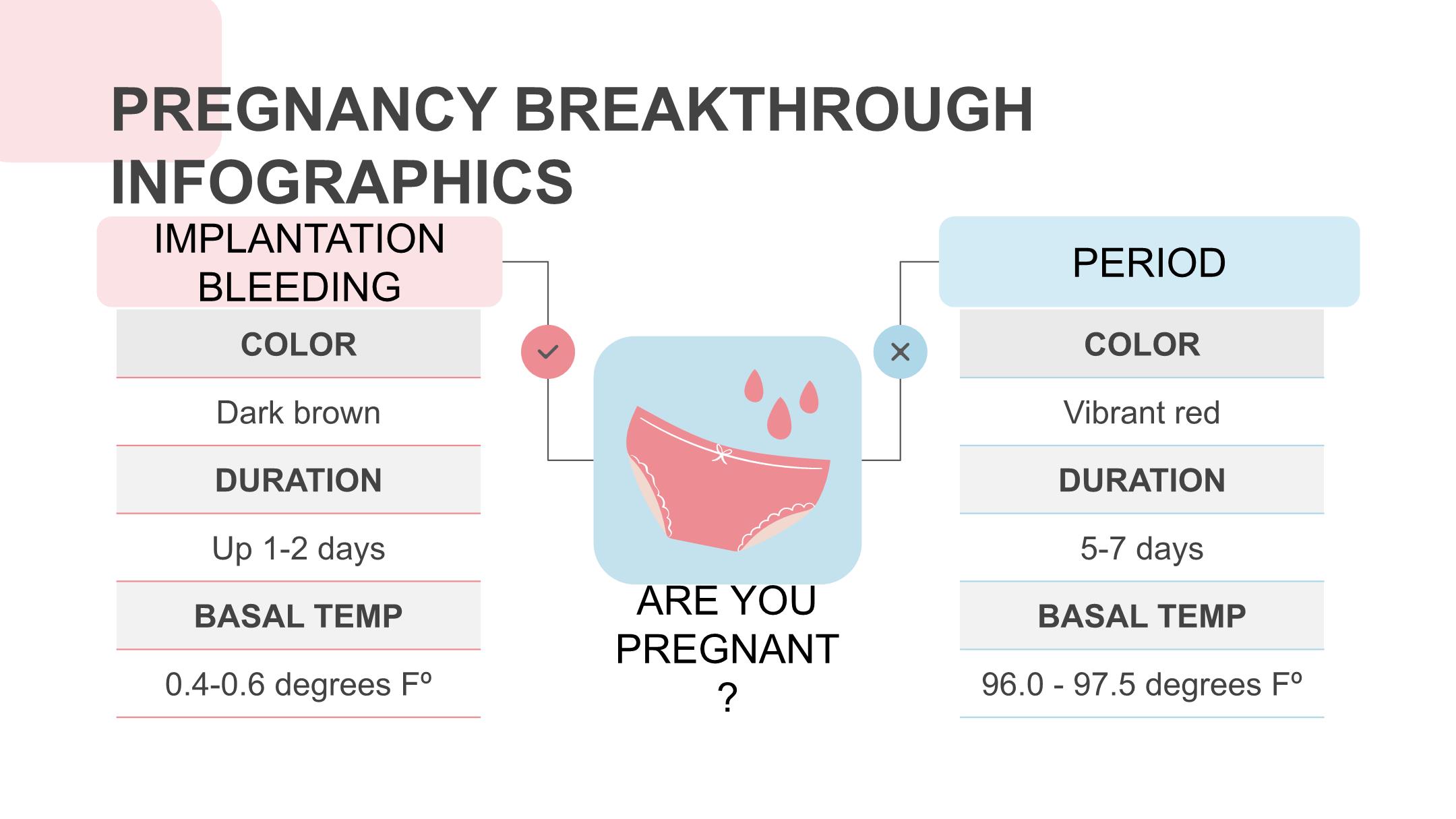 PREGNANCY BREAKTHROUGH INFOGRAPHICS

IMPLANTATION BLEEDING

COLOR

Dark brown

DURATION

Up 1-2 days

BASAL TEMP

0.4-0.6 degrees Fº

ARE YOU PREGNANT ?

PERIOD

COLOR

Vibrant red

DURATION

5-7 days

BASAL TEMP

96.0 - 97.5 degrees Fº